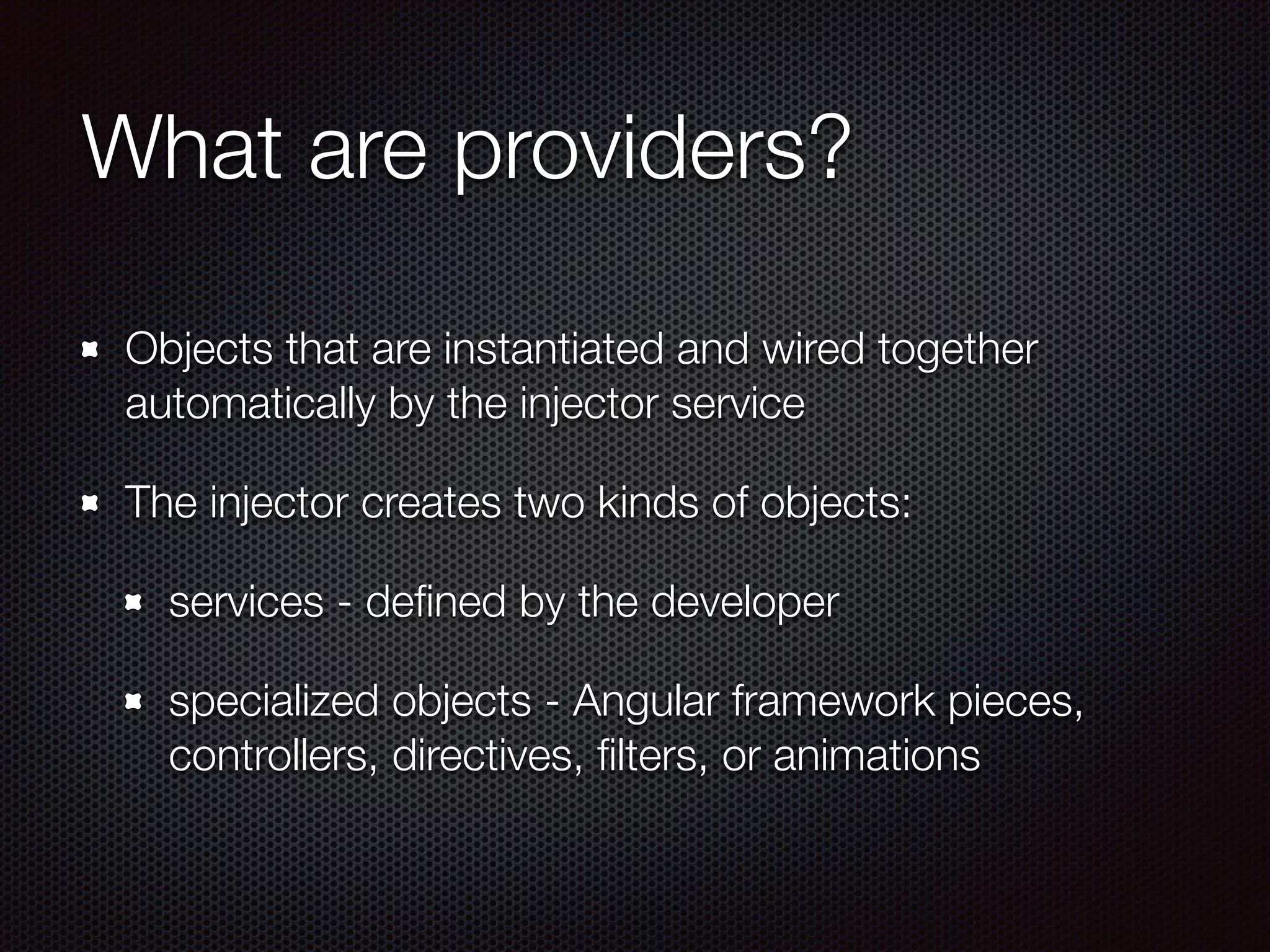 What are providers?

Objects that are instantiated and wired together automatically by the injector service

The injector creates two kinds of objects:

services - defined by the developer

specialized objects - Angular framework pieces, controllers, directives, filters, or animations